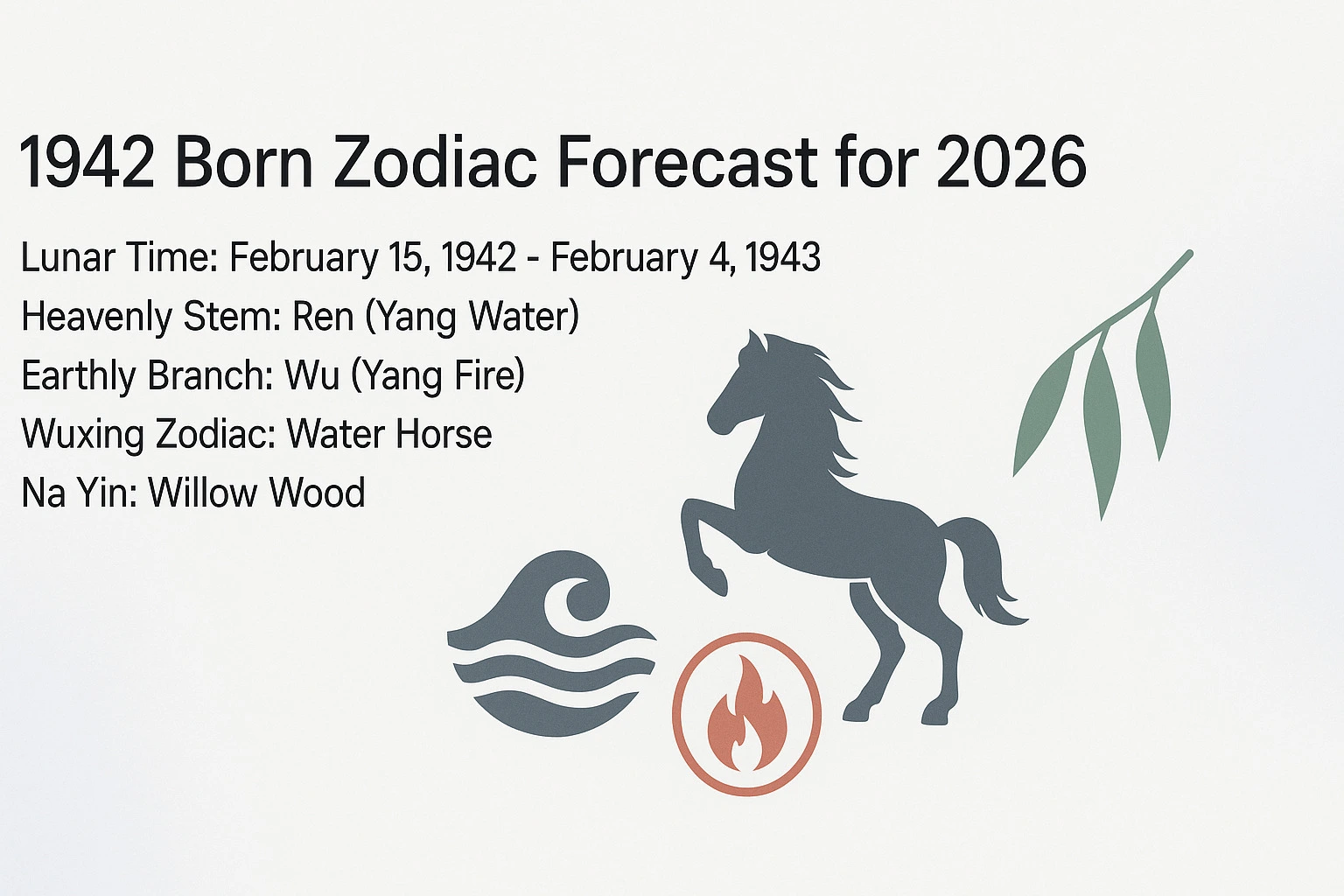 1942 Born Zodiac Forecast for 2026

Lunar Time: February 15, 1942 - February 4, 1943
Heavenly Stem: Ren (Yang Water)
Earthly Branch: Wu (Yang Fire)
Wuxing Zodiac: Water Horse
Na Yin: Willow Wood